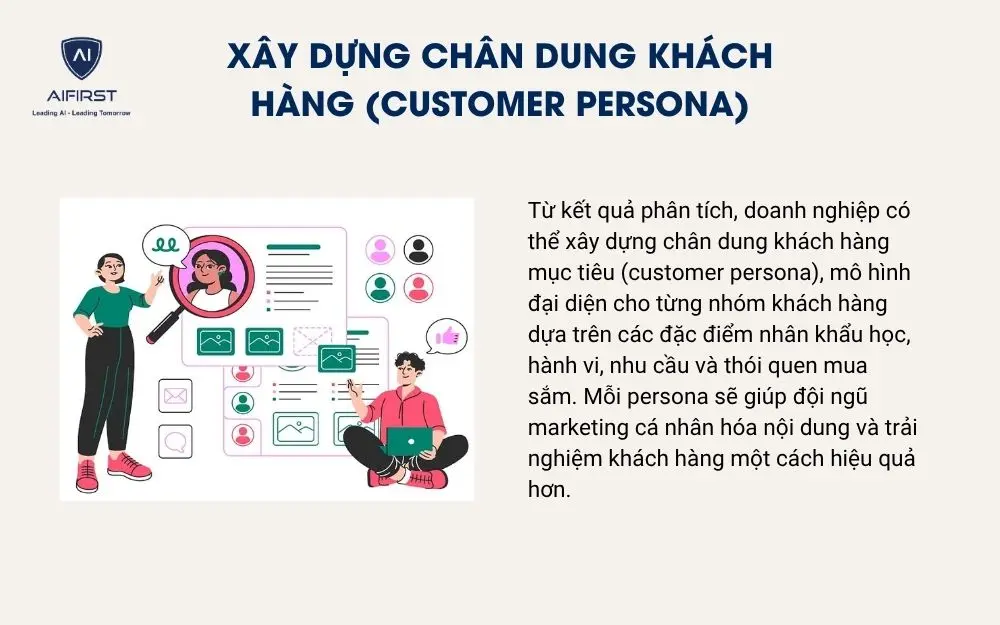 AI
AIFIRST
Leading AI - Leading Tomorrow

XÂY DỰNG CHÂN DUNG KHÁCH HÀNG (CUSTOMER PERSONA)

Từ kết quả phân tích, doanh nghiệp có thể xây dựng chân dung khách hàng mục tiêu (customer persona), mô hình đại diện cho từng nhóm khách hàng dựa trên các đặc điểm nhân khẩu học, hành vi, nhu cầu và thói quen mua sắm. Mỗi persona sẽ giúp đội ngũ marketing cá nhân hóa nội dung và trải nghiệm khách hàng một cách hiệu quả hơn.